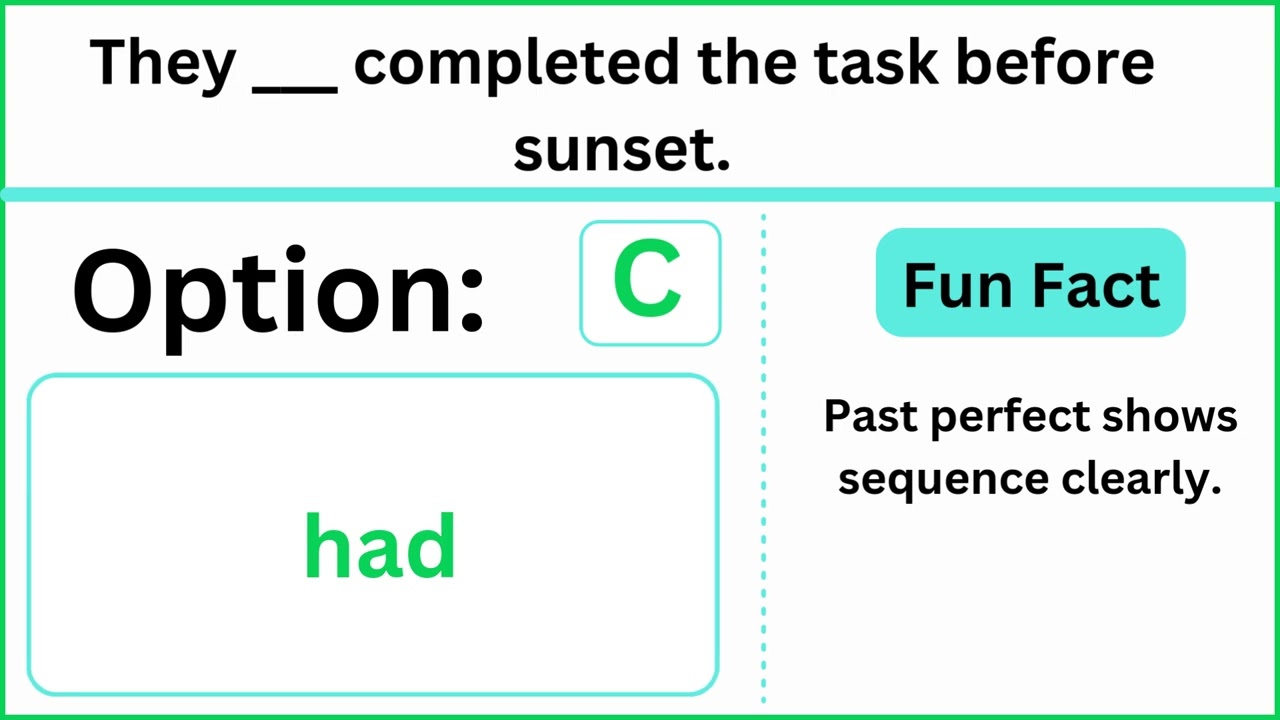 They ___ completed the task before sunset.

Option: C

had

Fun Fact

Past perfect shows sequence clearly.